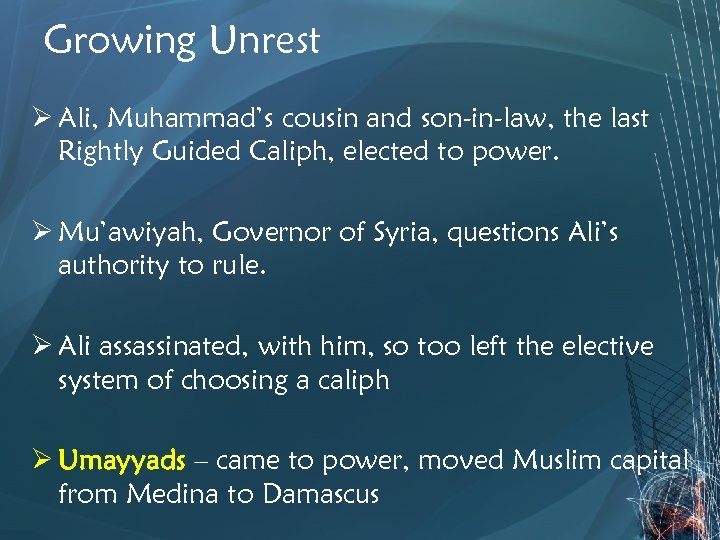 Growing Unrest

➢ Ali, Muhammad's cousin and son-in-law, the last Rightly Guided Caliph, elected to power.

➢ Mu'awiyah, Governor of Syria, questions Ali's authority to rule.

➢ Ali assassinated, with him, so too left the elective system of choosing a caliph

➢ Umayyads – came to power, moved Muslim capital from Medina to Damascus